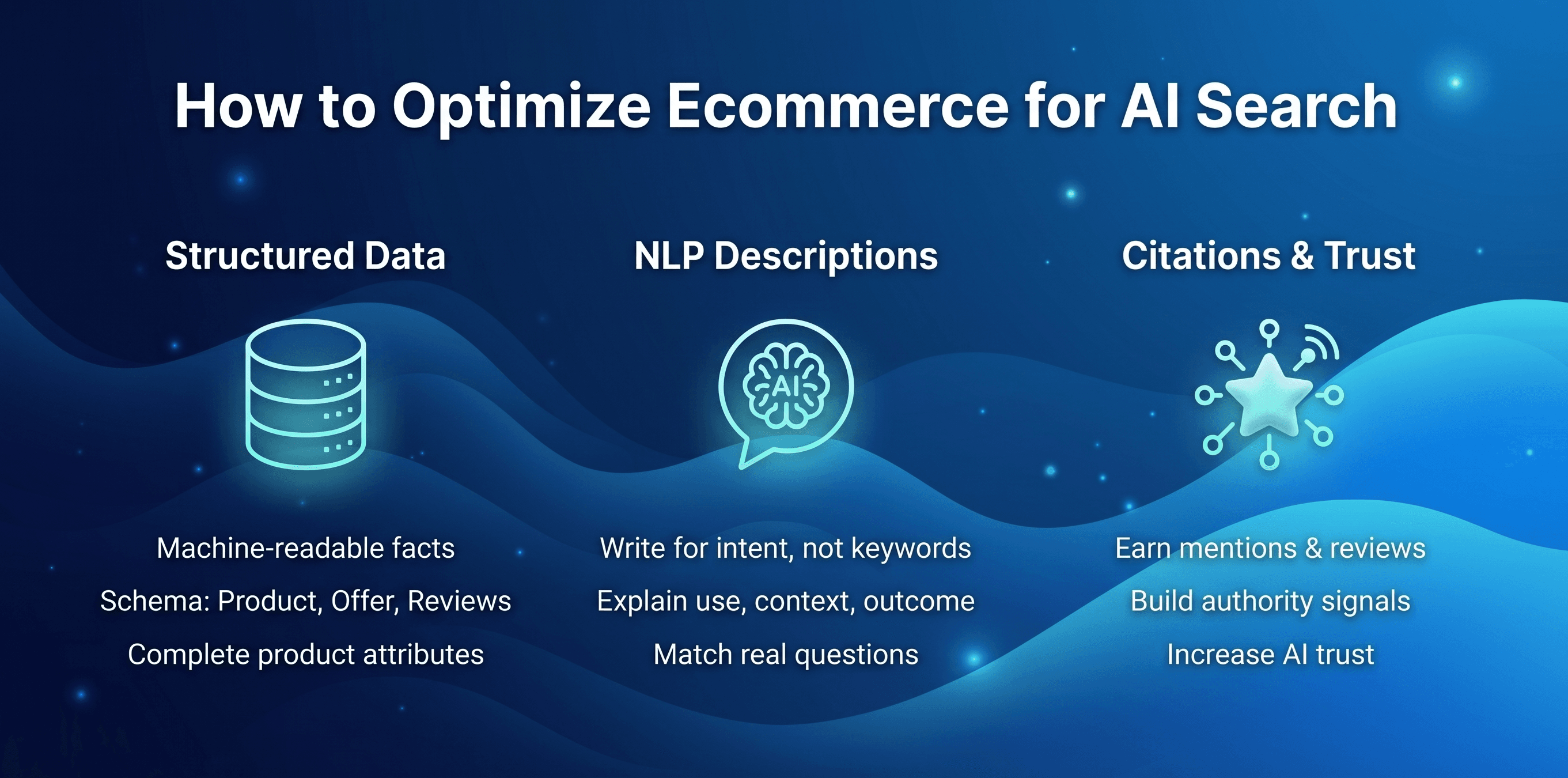 How to Optimize Ecommerce for AI Search

Structured Data

Machine-readable facts

Schema: Product, Offer, Reviews

Complete product attributes

NLP Descriptions

AI

Write for intent, not keywords

Explain use, context, outcome

Match real questions

Citations & Trust

Earn mentions & reviews

Build authority signals

Increase AI trust